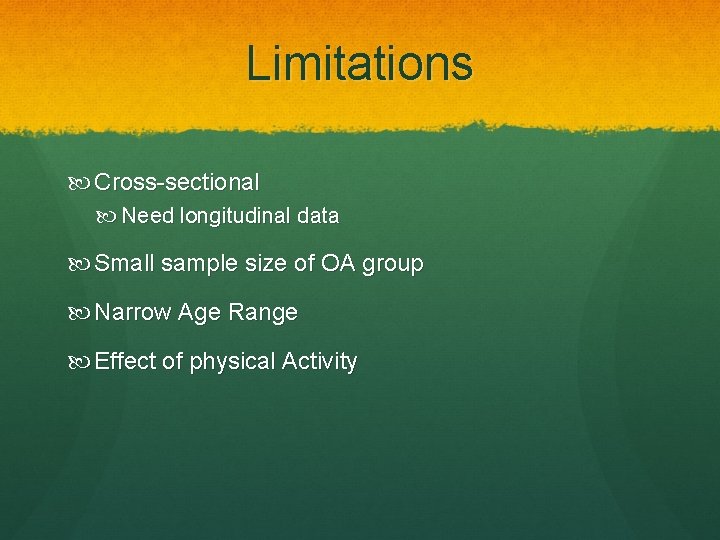 Limitations

Cross-sectional
Need longitudinal data

Small sample size of OA group

Narrow Age Range

Effect of physical Activity